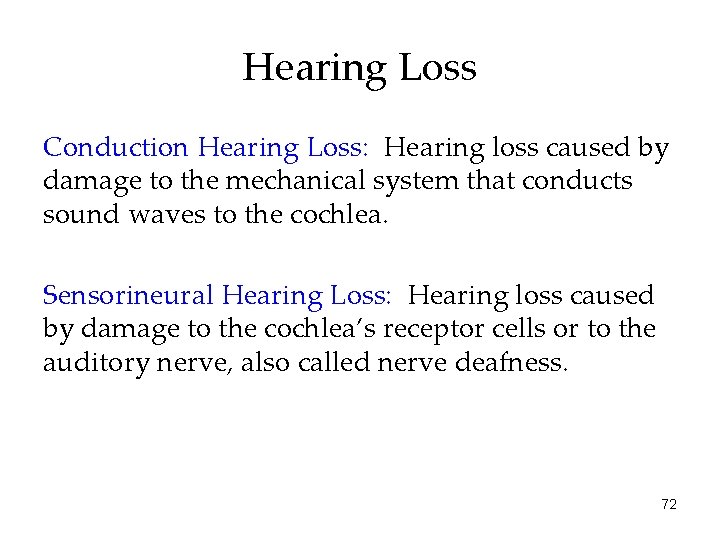 Hearing Loss

Conduction Hearing Loss: Hearing loss caused by damage to the mechanical system that conducts sound waves to the cochlea.

Sensorineural Hearing Loss: Hearing loss caused by damage to the cochlea's receptor cells or to the auditory nerve, also called nerve deafness.

72